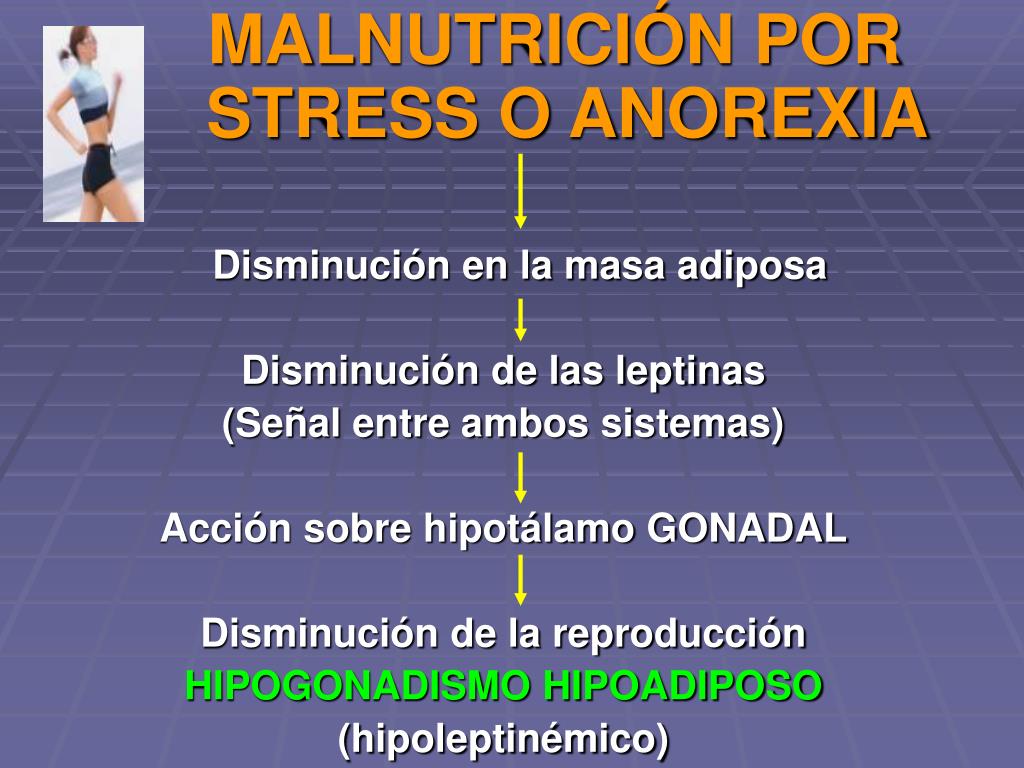 MALNUTRICIÓN POR STRESS O ANOREXIA

Disminución en la masa adiposa

Disminución de las leptinas
(Señal entre ambos sistemas)

Acción sobre hipotálamo GONADAL

Disminución de la reproducción
HIPOGONADISMO HIPOADIPOSO
(hipoleptinémico)